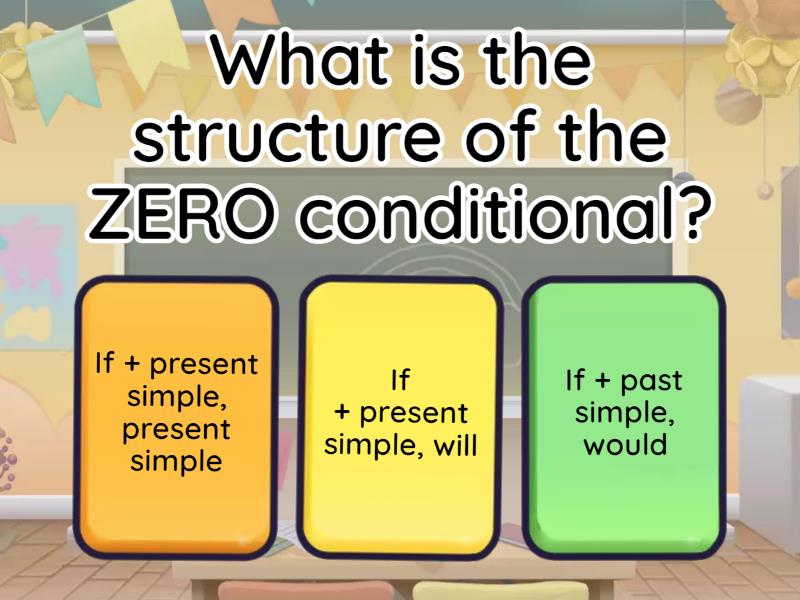 What is the structure of the ZERO conditional?

If + present simple, present simple

If + present simple, will

If + past simple, would